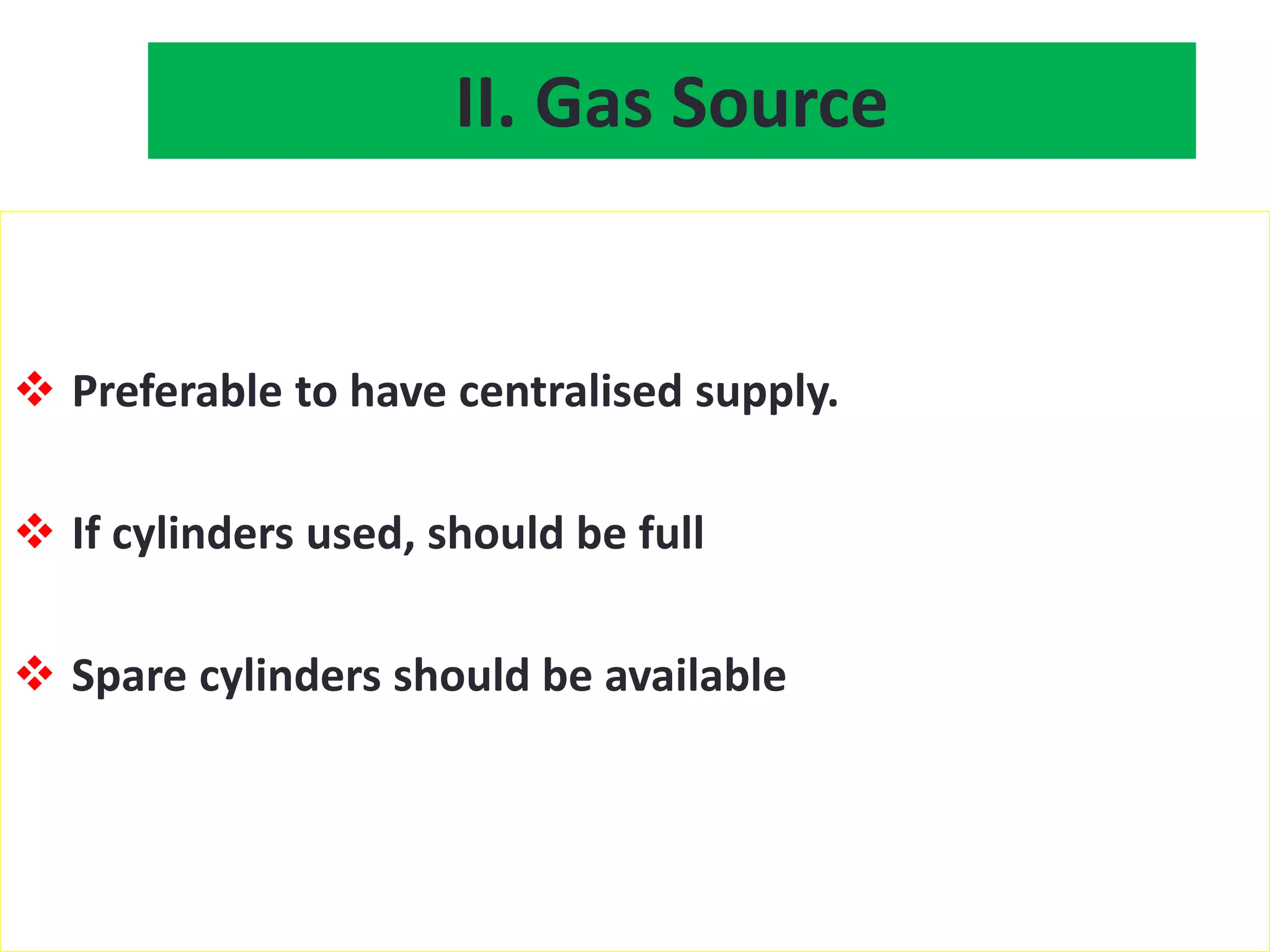 II. Gas Source

❖ Preferable to have centralised supply.

❖ If cylinders used, should be full

❖ Spare cylinders should be available